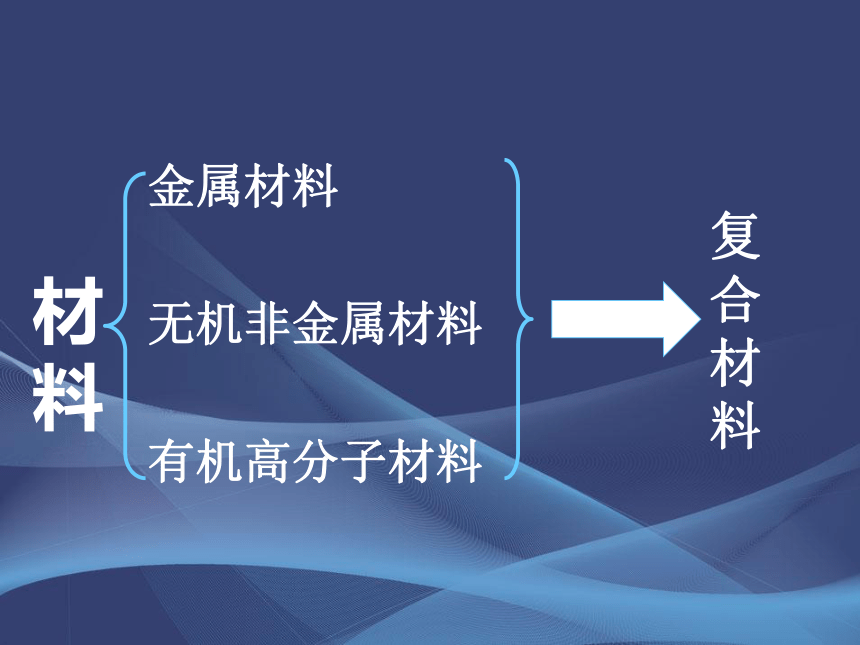 材料

金属材料

无机非金属材料

有机高分子材料

复合材料